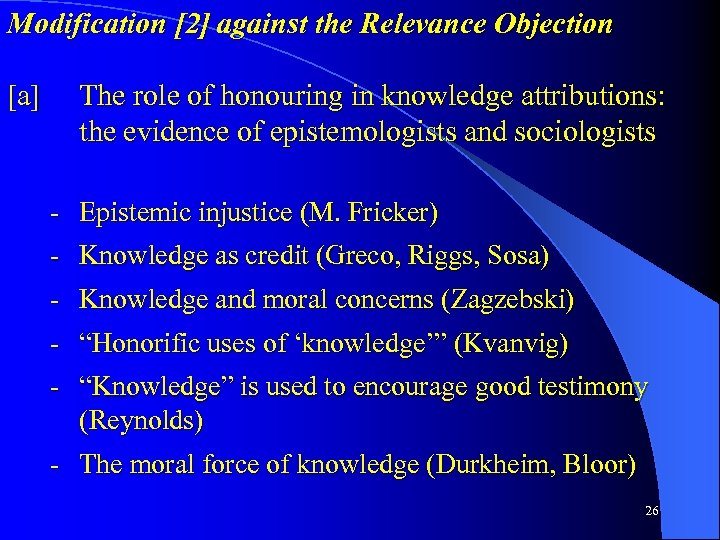 Modification [2] against the Relevance Objection

[a] The role of honouring in knowledge attributions: the evidence of epistemologists and sociologists

- Epistemic injustice (M. Fricker)
- Knowledge as credit (Greco, Riggs, Sosa)
- Knowledge and moral concerns (Zagzebski)
- “Honorific uses of ‘knowledge’” (Kvanvig)
- “Knowledge” is used to encourage good testimony (Reynolds)
- The moral force of knowledge (Durkheim, Bloor)

26